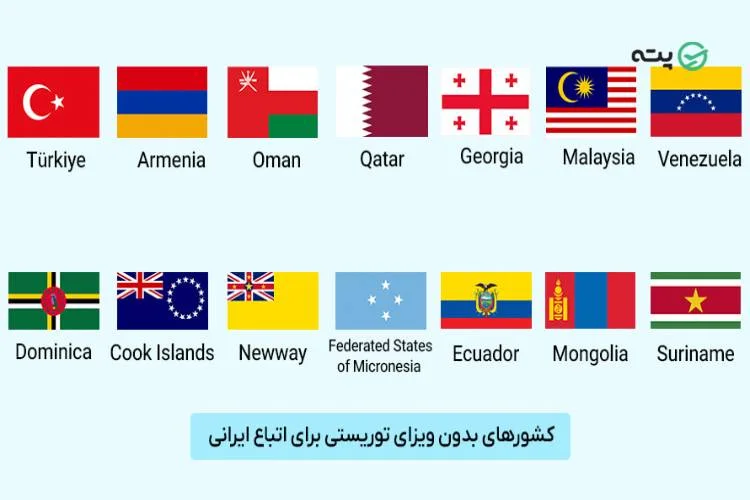 پته

Türkiye Armenia Oman Qatar Georgia Malaysia Venezuela

Dominica Cook Islands Newway Federated States of Micronesia Ecuador Mongolia Suriname

کشورهای بدون ویزای توریستی برای اتباع ایرانی